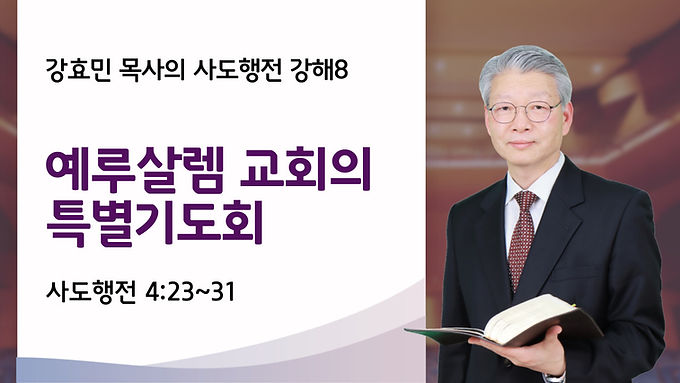 강효민 목사의 사도행전 강해8

예루살렘 교회의 특별기도회

사도행전 4:23~31